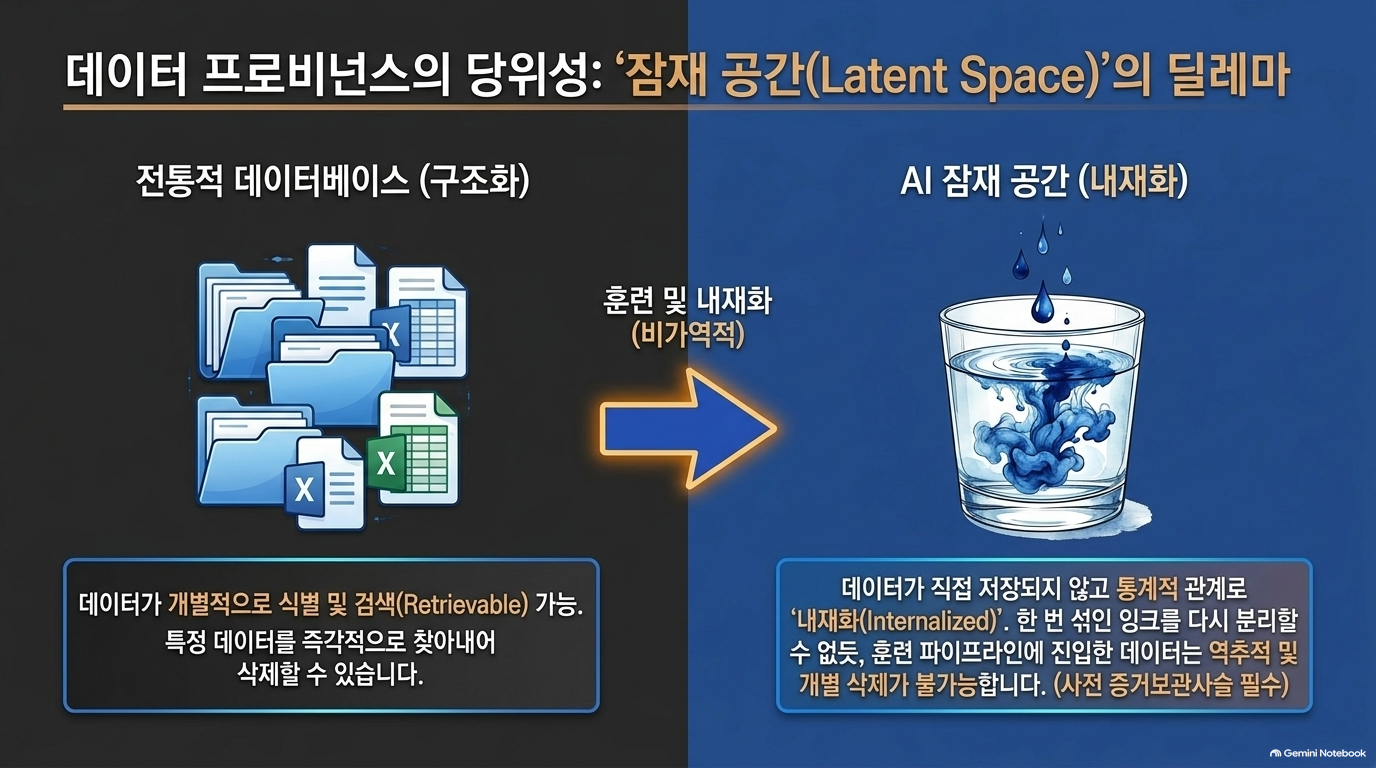 데이터 프로비넌스의 당위성: '잠재 공간(Latent Space)'의 딜레마

전통적 데이터베이스 (구조화)

데이터가 개별적으로 식별 및 검색(Retrievable) 가능. 특정 데이터를 즉각적으로 찾아내어 삭제할 수 있습니다.

훈련 및 내재화
(비가역적)

AI 잠재 공간 (내재화)

데이터가 직접 저장되지 않고 통계적 관계로 '내재화(Internalized)'. 한 번 섞인 잉크를 다시 분리할 수 없듯, 훈련 파이프라인에 진입한 데이터는 역추적 및 개별 삭제가 불가능합니다. (사전 증거보관사슬 필수)

Gemini Notebook